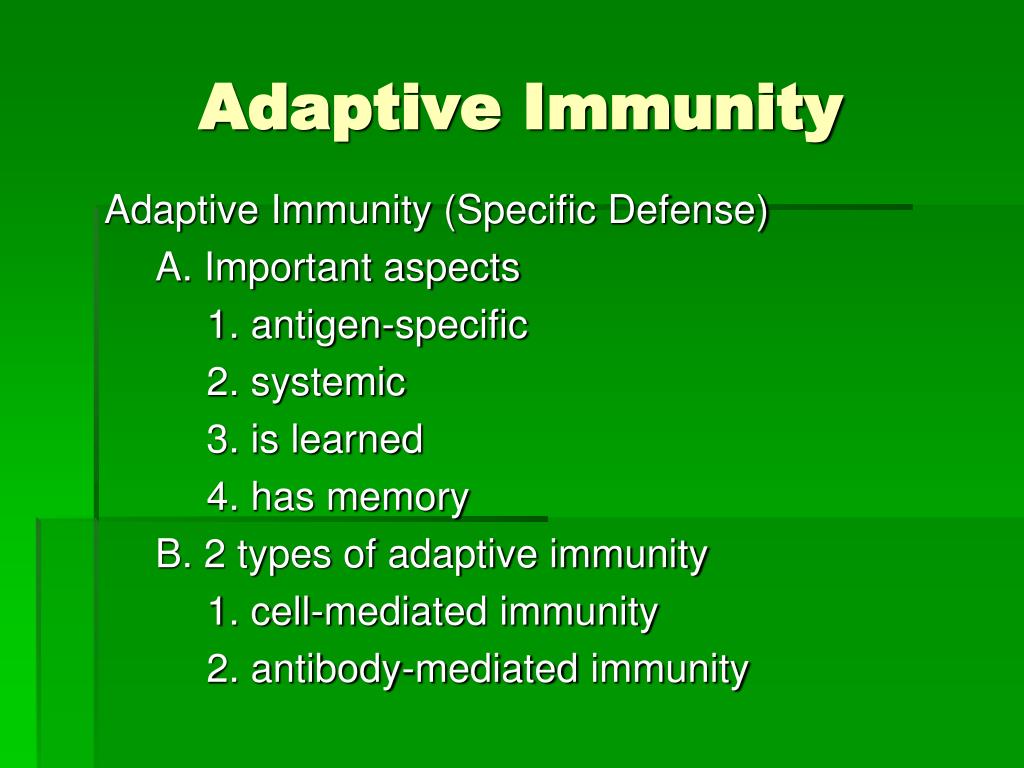 Adaptive Immunity

Adaptive Immunity (Specific Defense)

A. Important aspects

1. antigen-specific

2. systemic

3. is learned

4. has memory

B. 2 types of adaptive immunity

1. cell-mediated immunity

2. antibody-mediated immunity